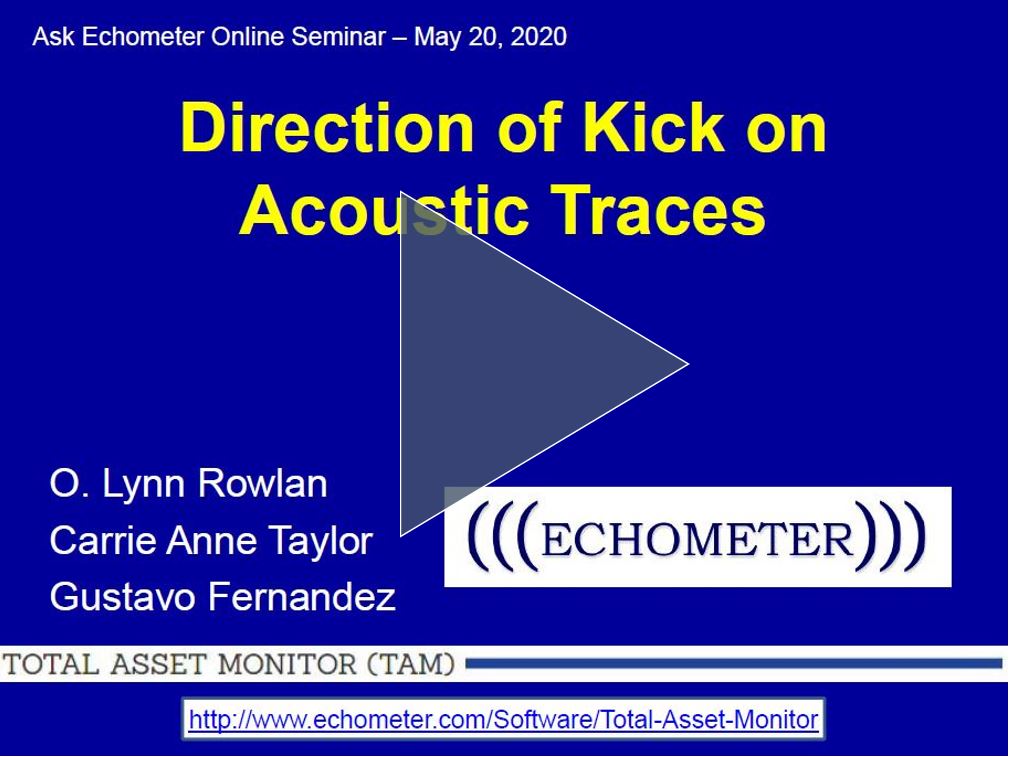 Ask Echometer Online Seminar – May 20, 2020

Direction of Kick on Acoustic Traces

O. Lynn Rowlan
Carrie Anne Taylor
Gustavo Fernandez

(((ECHOMETER)))

TOTAL ASSET MONITOR (TAM)

http://www.echometer.com/Software/Total-Asset-Monitor